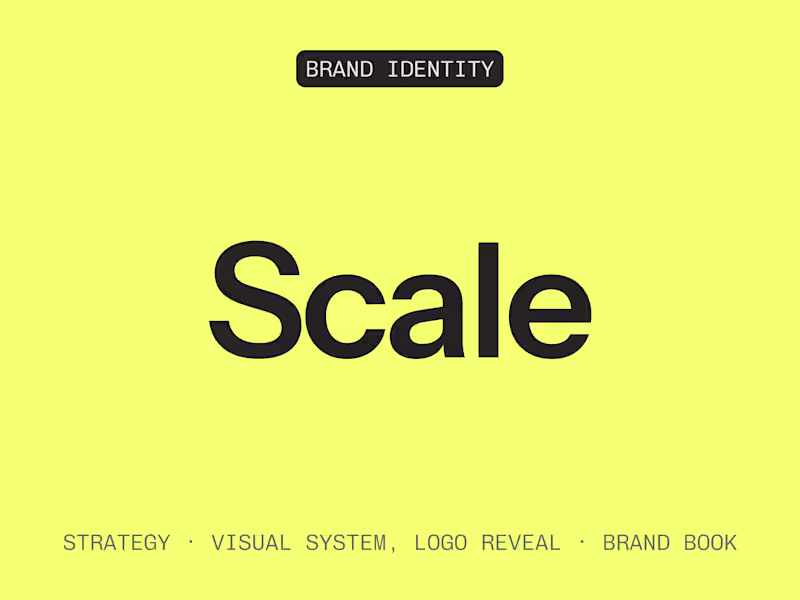 BRAND IDENTITY

Scale

STRATEGY · VISUAL SYSTEM, LOGO REVEAL · BRAND BOOK